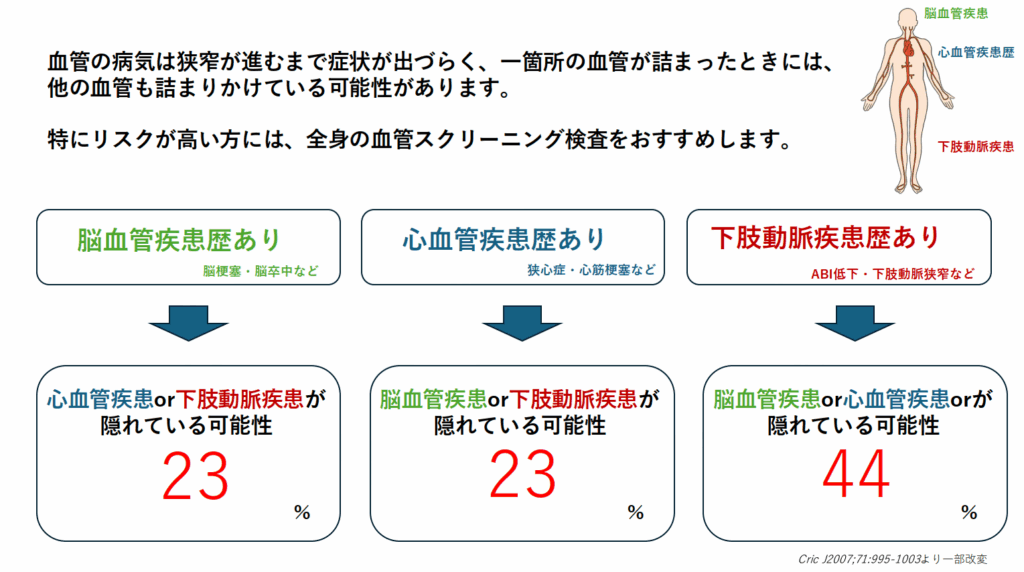 血管の病気は狭窄が進むまで症状が出づらく、一箇所の血管が詰まったときには、他の血管も詰まりかけている可能性があります。

特にリスクが高い方には、全身の血管スクリーニング検査をおすすめします。

脳血管疾患

心血管疾患歴

下肢動脈疾患

脳血管疾患歴あり
脳梗塞・脳卒中など

心血管疾患歴あり
狭心症・心筋梗塞など

下肢動脈疾患歴あり
ABI低下・下肢動脈狭窄など

心血管疾患or下肢動脈疾患が隠れている可能性
23
%

脳血管疾患or下肢動脈疾患が隠れている可能性
23
%

脳血管疾患or心血管疾患orが隠れている可能性
44
%

Cric J2007;71:995-1003より一部改変